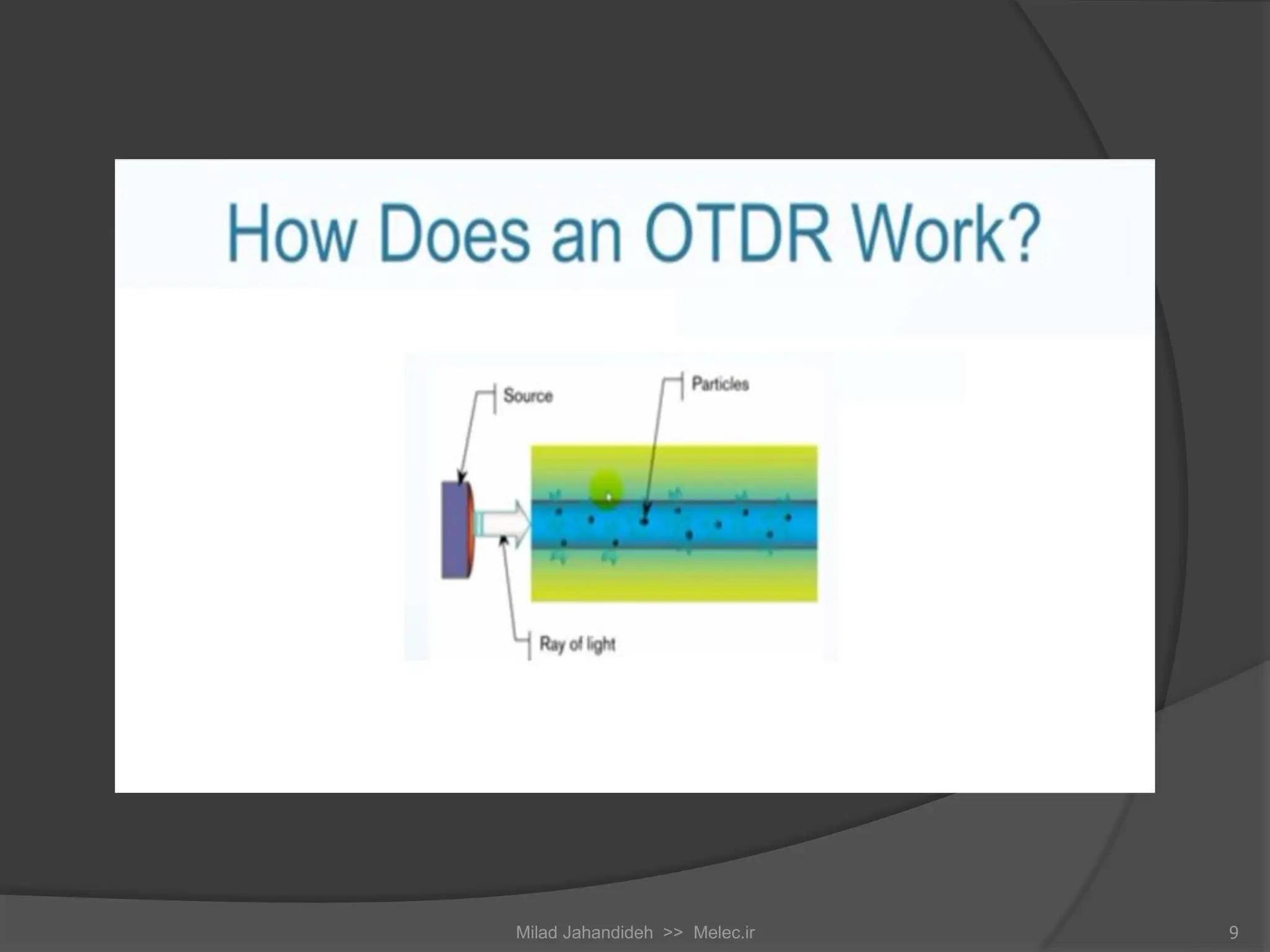 How Does an OTDR Work?

Source

Particles

Ray of light

Milad Jahandideh >> Melec.ir

9